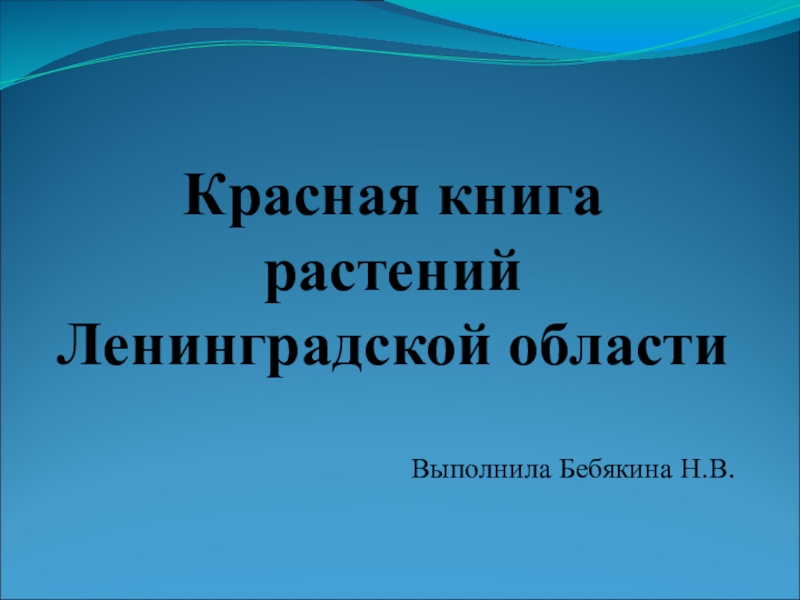 Красная книга растений Ленинградской области

Выполнила Бебякина Н.В.